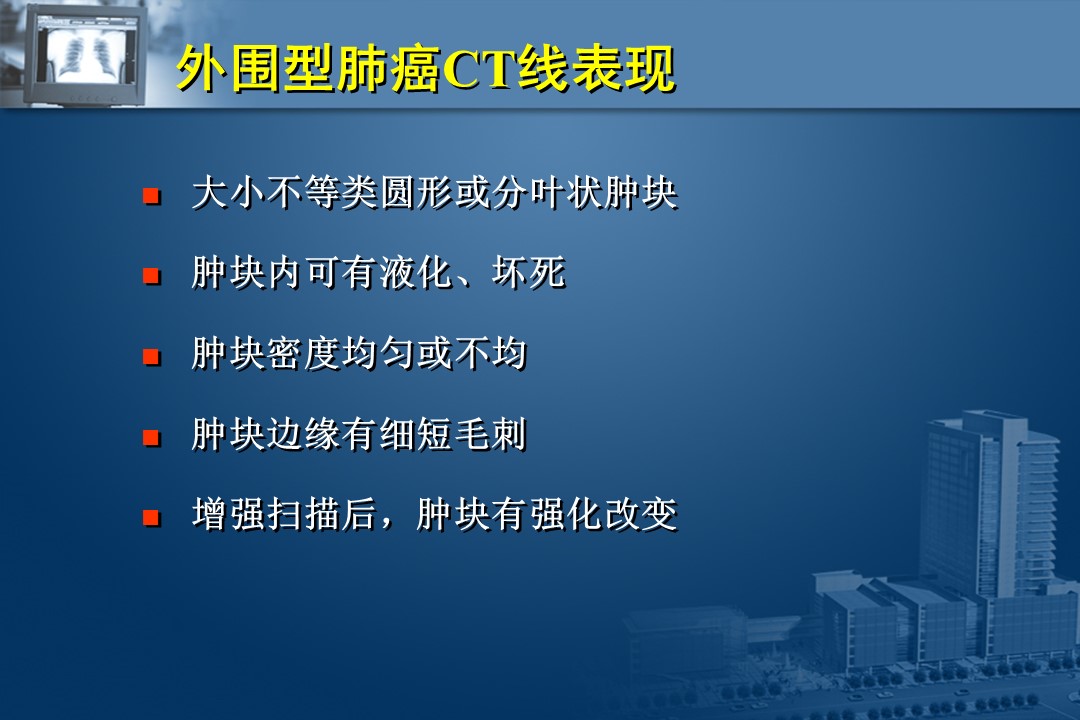 外围型肺癌CT线表现

- 大小不等类圆形或分叶状肿块
- 肿块内可有液化、坏死
- 肿块密度均匀或不均
- 肿块边缘有细短毛刺
- 增强扫描后，肿块有强化改变